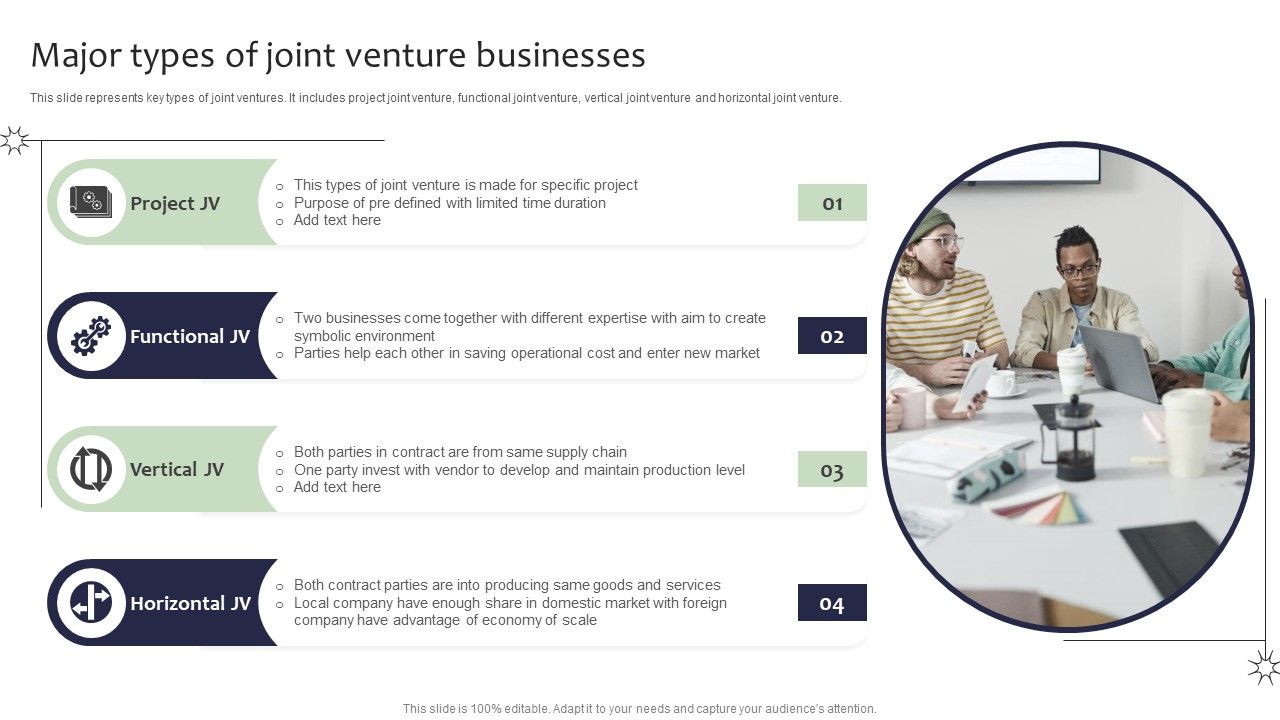 Major types of joint venture businesses

This slide represents key types of joint ventures. It includes project joint venture, functional joint venture, vertical joint venture and horizontal joint venture.

Project JV

- This types of joint venture is made for specific project
- Purpose of pre defined with limited time duration
- Add text here

01

Functional JV

- Two businesses come together with different expertise with aim to create symbolic environment
- Parties help each other in saving operational cost and enter new market

02

Vertical JV

- Both parties in contract are from same supply chain
- One party invest with vendor to develop and maintain production level
- Add text here

03

Horizontal JV

- Both contract parties are into producing same goods and services
- Local company have enough share in domestic market with foreign company have advantage of economy of scale

04

This slide is 100% editable. Adapt it to your needs and capture your audience's attention.